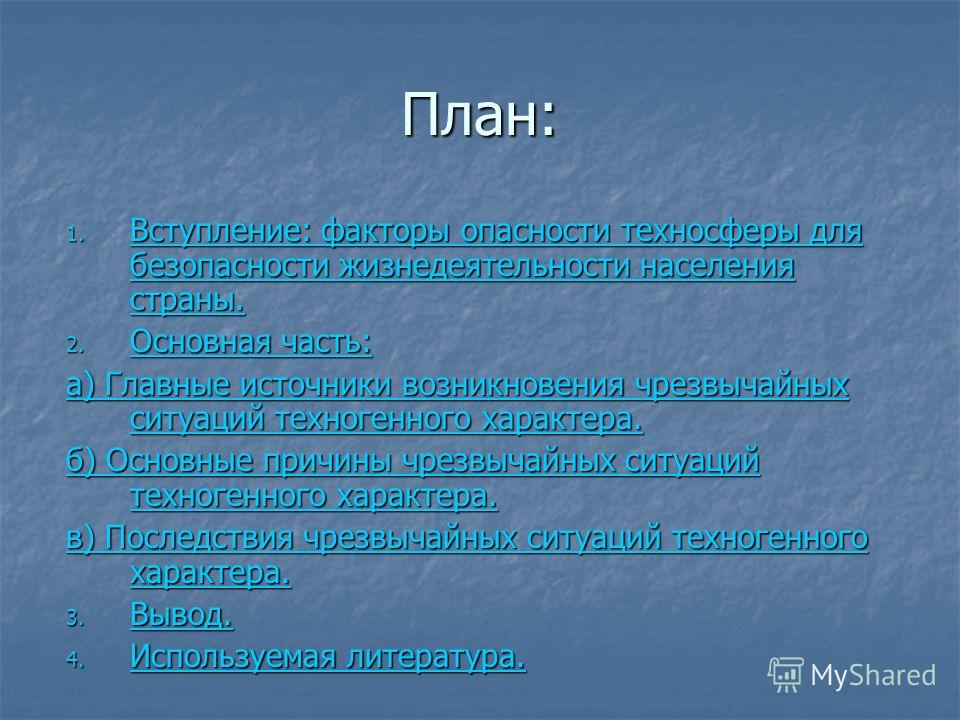 План:

1. Вступление: факторы опасности техносферы для безопасности жизнедеятельности населения страны.

2. Основная часть:

а) Главные источники возникновения чрезвычайных ситуаций техногенного характера.

б) Основные причины чрезвычайных ситуаций техногенного характера.

в) Последствия чрезвычайных ситуаций техногенного характера.

3. Вывод.

4. Используемая литература.

MyShared